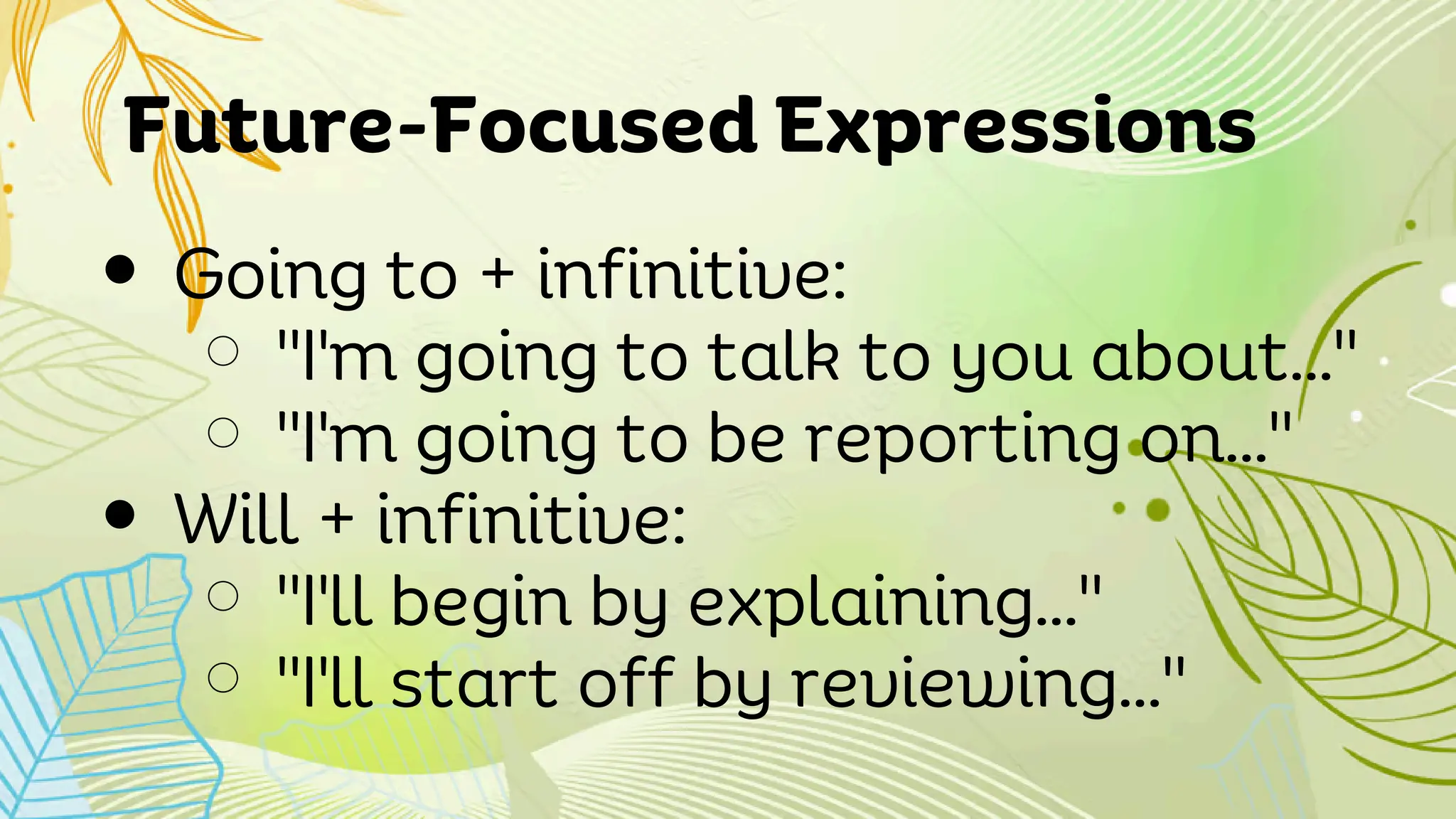 Future-Focused Expressions

- Going to + infinitive:
  - "I'm going to talk to you about..."
  - "I'm going to be reporting on..."
- Will + infinitive:
  - "I'll begin by explaining..."
  - "I'll start off by reviewing..."